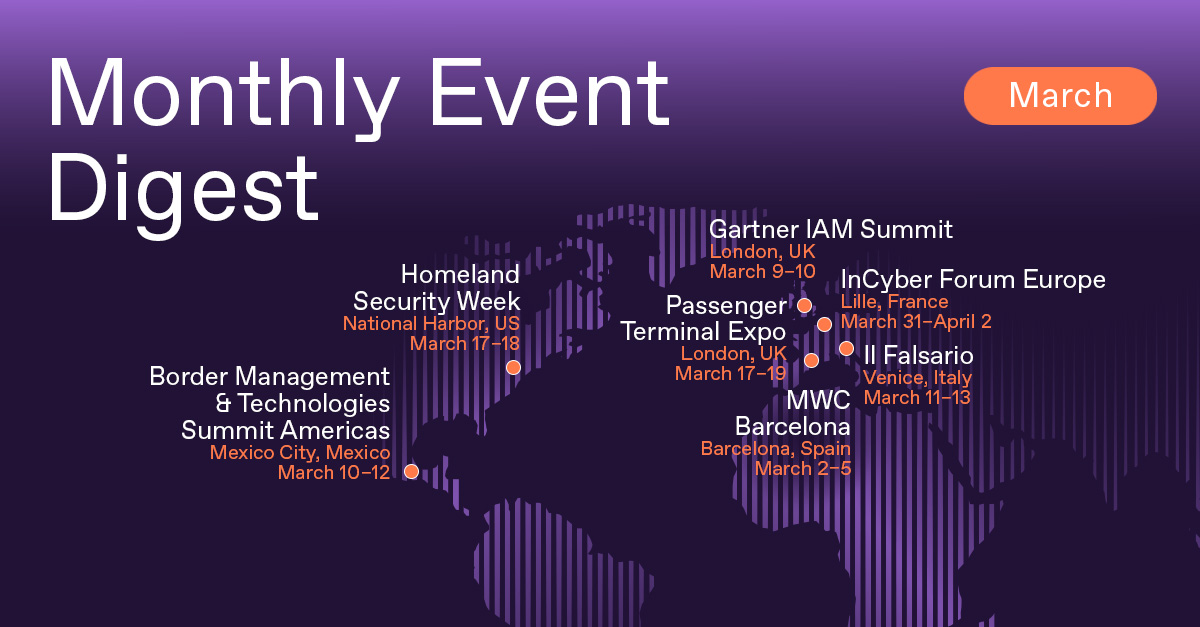 Monthly Event Digest

March

Gartner IAM Summit
London, UK
March 9–10

Homeland Security Week
National Harbor, US
March 17–18

InCyber Forum Europe
Lille, France
March 31–April 2

Passenger Terminal Expo
London, UK
March 17–19

Il Falsario
Venice, Italy
March 11–13

Border Management & Technologies Summit Americas
Mexico City, Mexico
March 10–12

MWC Barcelona
Barcelona, Spain
March 2–5